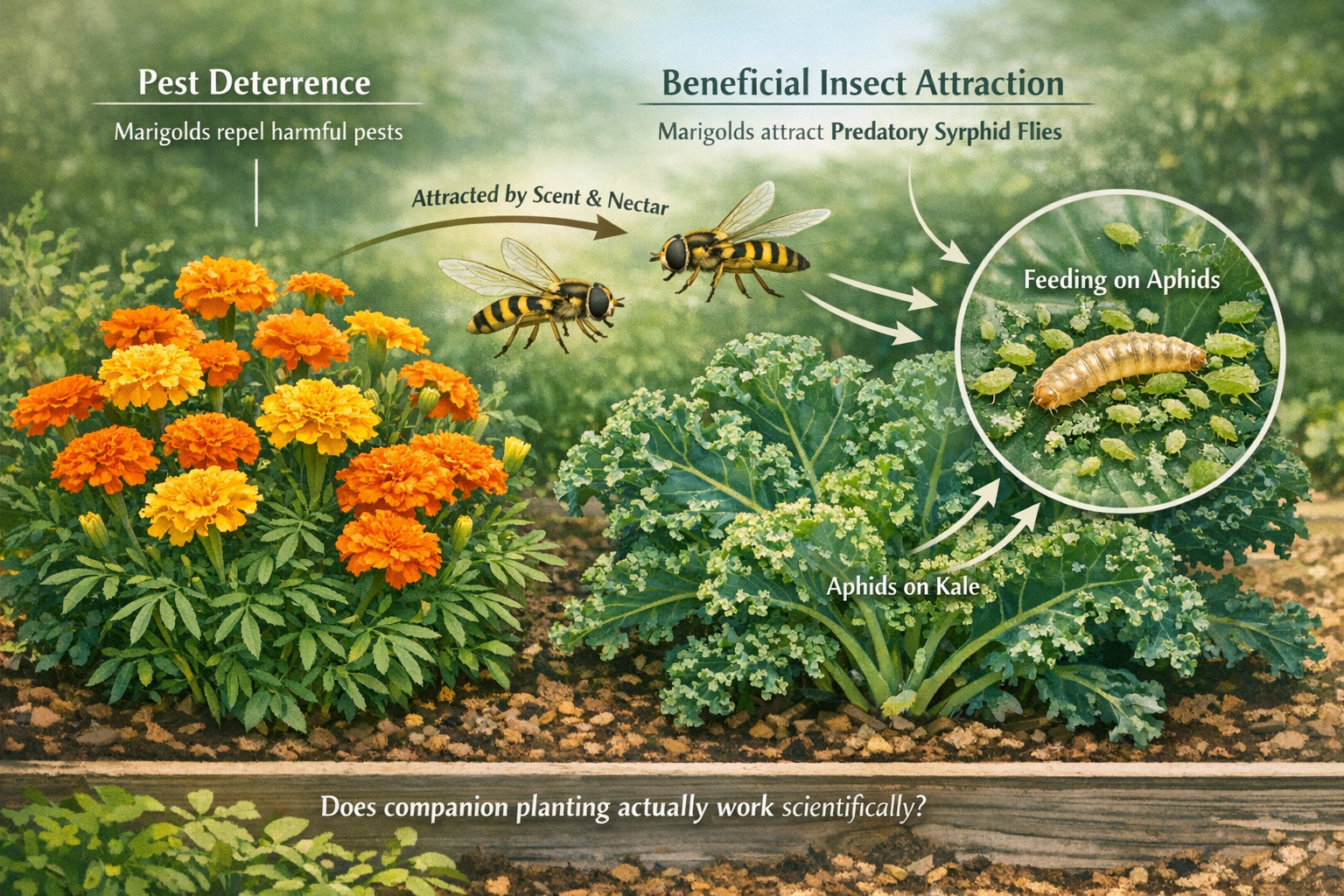 Pest Deterrence

Marigolds repel harmful pests

Beneficial Insect Attraction

Marigolds attract Predatory Syrphid Flies

Attracted by Scent & Nectar

Feeding on Aphids

Aphids on Kale

Does companion planting actually work scientifically?